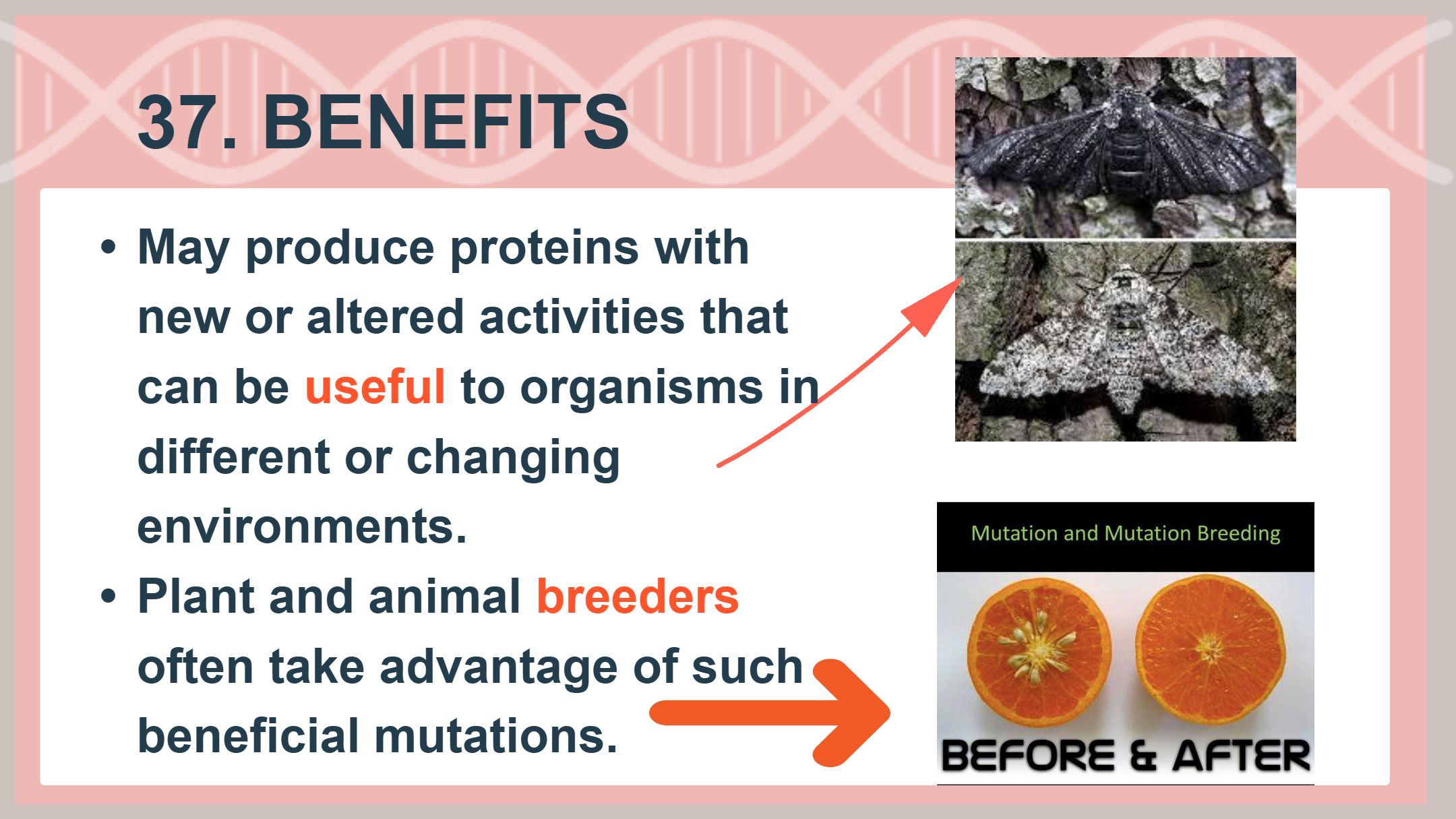 37. BENEFITS

• May produce proteins with new or altered activities that can be useful to organisms in different or changing environments.
• Plant and animal breeders often take advantage of such beneficial mutations.

Mutation and Mutation Breeding

BEFORE & AFTER